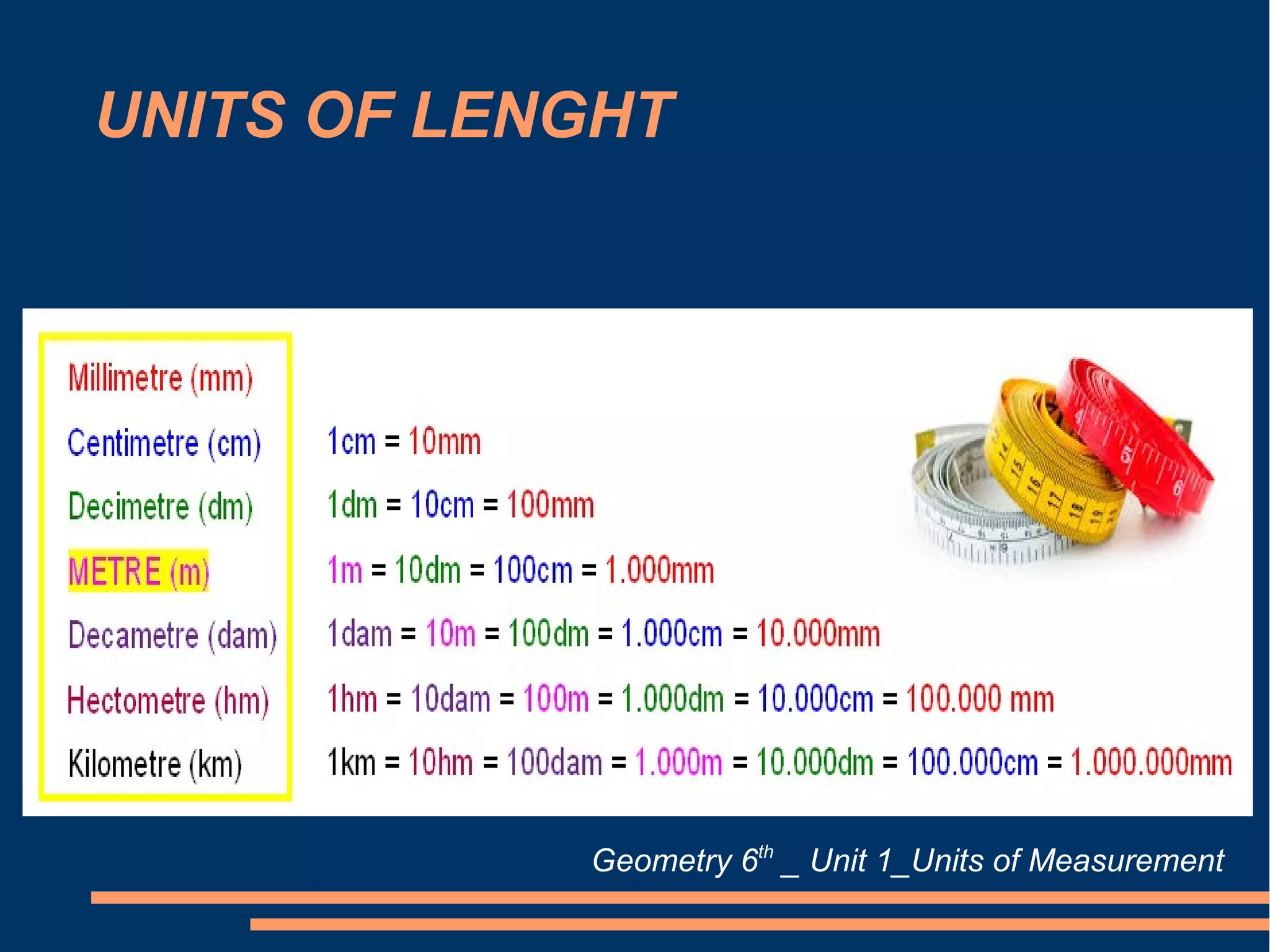 UNITS OF LENGHT

Millimetre (mm)
Centimetre (cm)
Decimetre (dm)
METRE (m)
Decametre (dam)
Hectometre (hm)
Kilometre (km)

1cm = 10mm
1dm = 10cm = 100mm
1m = 10dm = 100cm = 1.000mm
1dam = 10m = 100dm = 1.000cm = 10.000mm
1hm = 10dam = 100m = 1.000dm = 10.000cm = 100.000 mm
1km = 10hm = 100dam = 1.000m = 10.000dm = 100.000cm = 1.000.000mm

Geometry 6$^{th}$ _ Unit 1_Units of Measurement